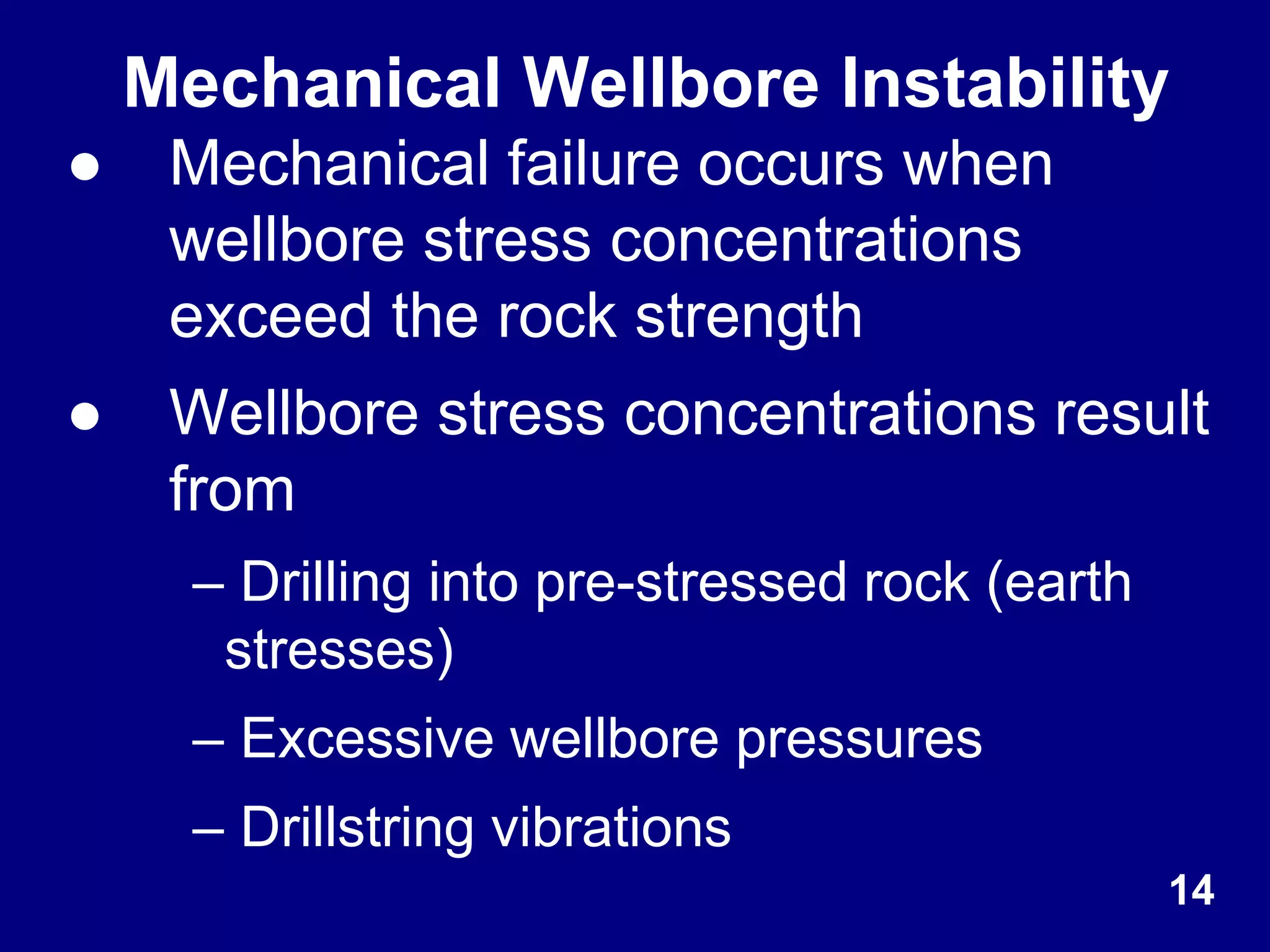 Mechanical Wellbore Instability

● Mechanical failure occurs when wellbore stress concentrations exceed the rock strength

● Wellbore stress concentrations result from

– Drilling into pre-stressed rock (earth stresses)

– Excessive wellbore pressures

– Drillstring vibrations

14